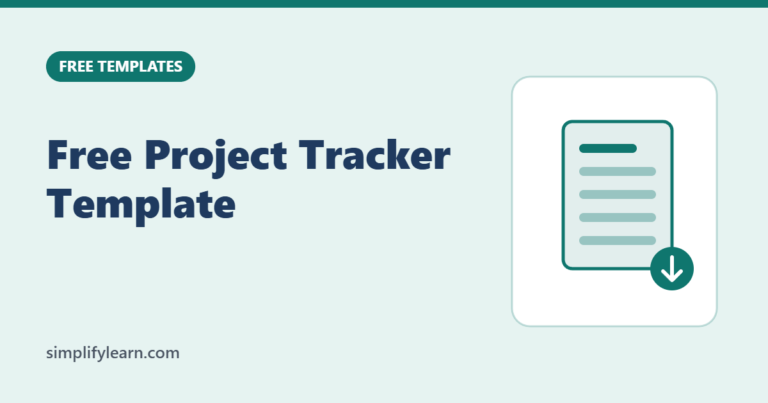 FREE TEMPLATES

Free Project Tracker Template

simplifylearn.com